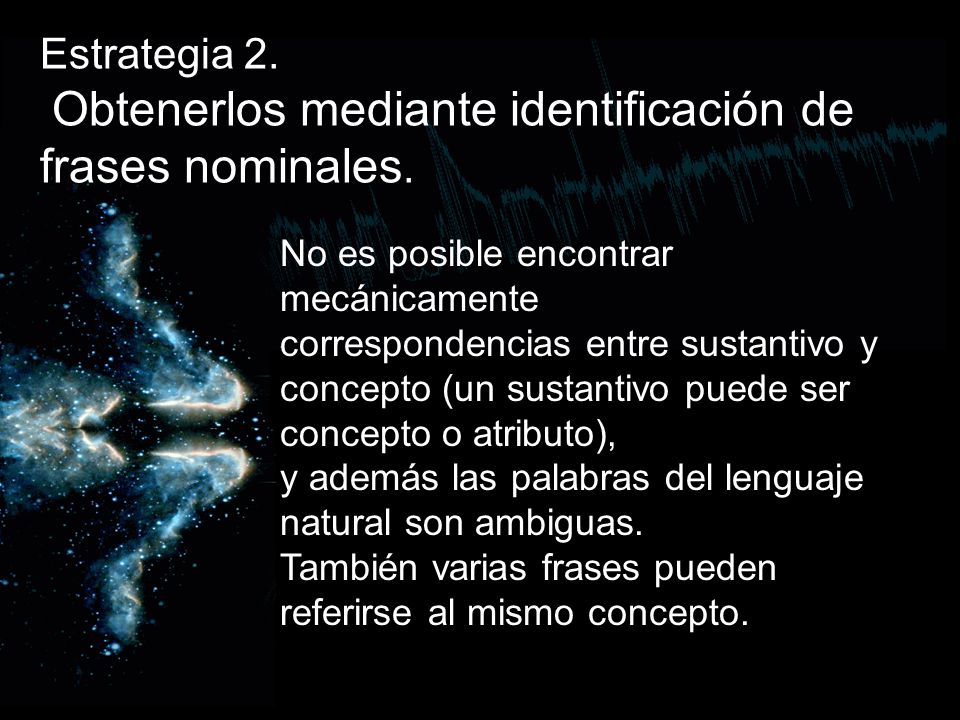 Estrategia 2.
Obtenerlos mediante identificación de frases nominales.

No es posible encontrar mecánicamente correspondencias entre sustantivo y concepto (un sustantivo puede ser concepto o atributo),
y además las palabras del lenguaje natural son ambiguas.
También varias frases pueden referirse al mismo concepto.